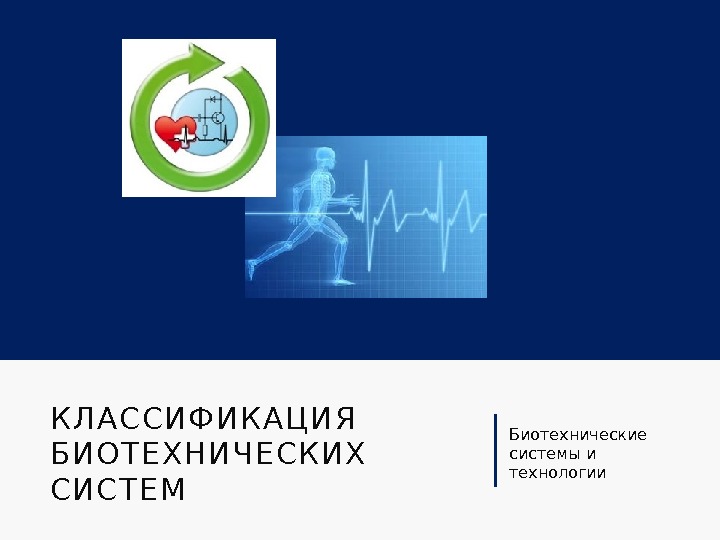 КЛАССИФИКАЦИЯ БИОТЕХНИЧЕСКИХ СИСТЕМ

Биотехнические системы и технологии